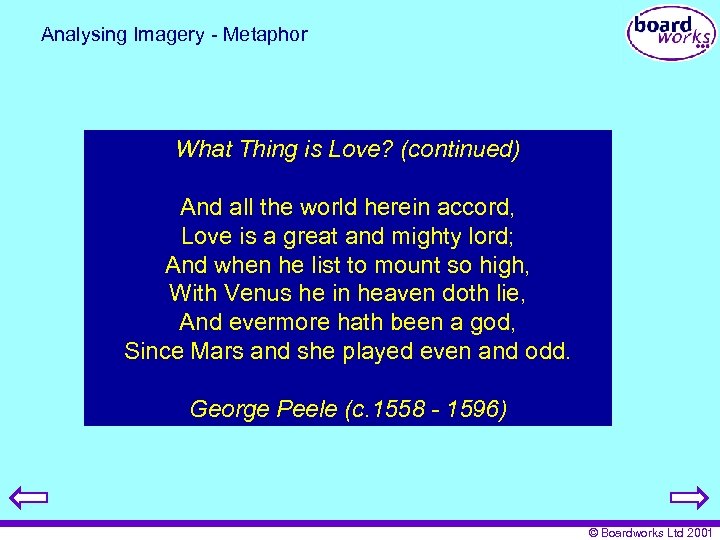 Analysing Imagery - Metaphor

board works

What Thing is Love? (continued)

And all the world herein accord,
Love is a great and mighty lord;
And when he list to mount so high,
With Venus he in heaven doth lie,
And evermore hath been a god,
Since Mars and she played even and odd.

George Peele (c.1558 - 1596)

© Boardworks Ltd 2001